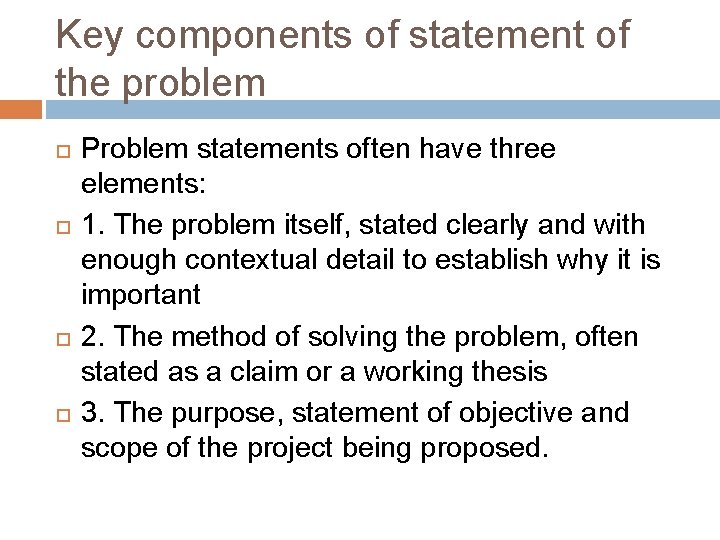 Key components of statement of the problem

Problem statements often have three elements:

1. The problem itself, stated clearly and with enough contextual detail to establish why it is important

2. The method of solving the problem, often stated as a claim or a working thesis

3. The purpose, statement of objective and scope of the project being proposed.